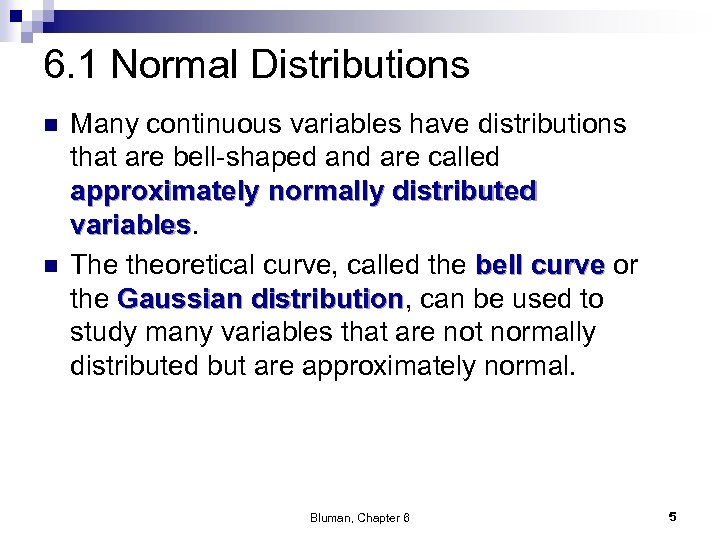 6.1 Normal Distributions

Many continuous variables have distributions that are bell-shaped and are called approximately normally distributed variables.

The theoretical curve, called the bell curve or the Gaussian distribution, can be used to study many variables that are not normally distributed but are approximately normal.

Bluman, Chapter 6

5